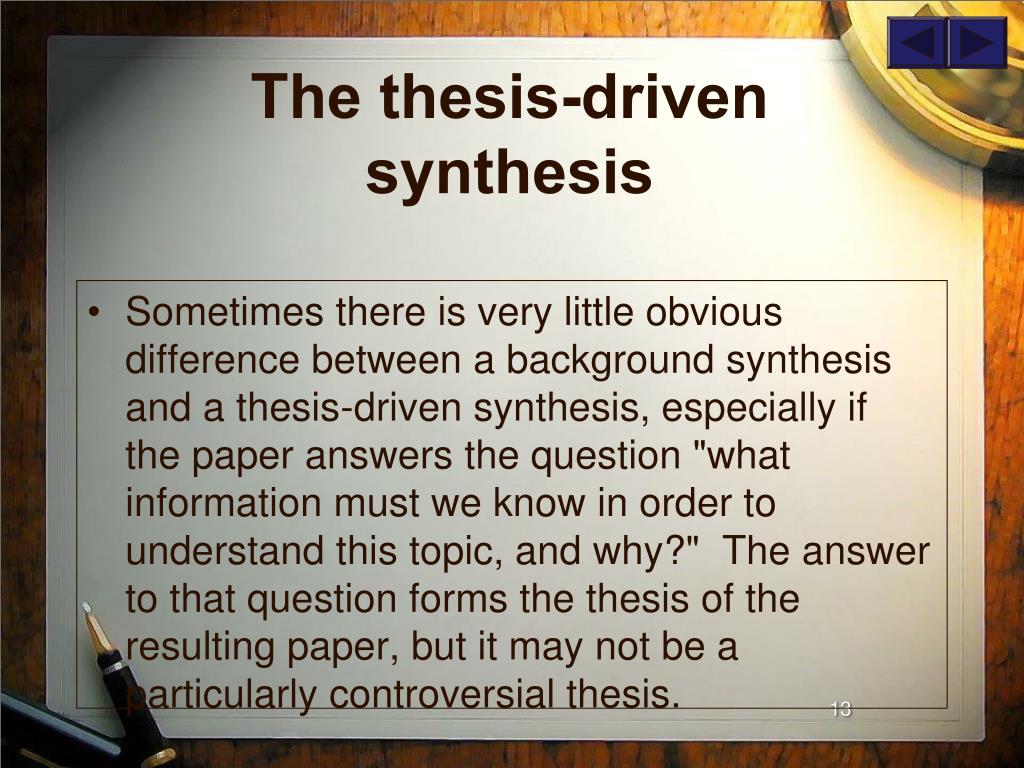 The thesis-driven synthesis

• Sometimes there is very little obvious difference between a background synthesis and a thesis-driven synthesis, especially if the paper answers the question "what information must we know in order to understand this topic, and why?" The answer to that question forms the thesis of the resulting paper, but it may not be a particularly controversial thesis.

13